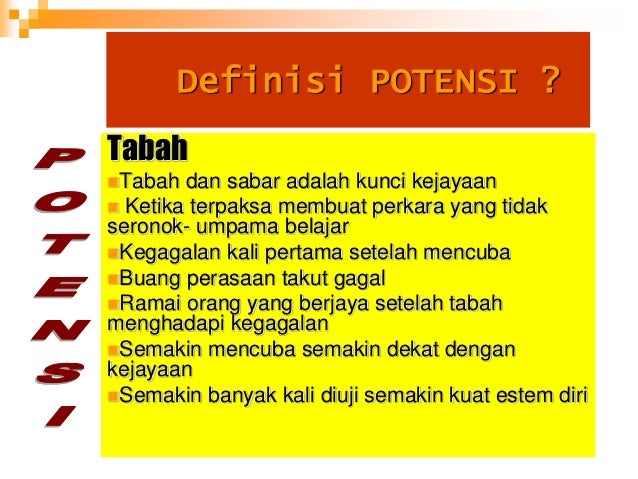 Definisi POTENSI ?

POTENSI

Tabah

Tabah dan sabar adalah kunci kejayaan

Ketika terpaksa membuat perkara yang tidak seronok- umpama belajar

Kegagalan kali pertama setelah mencuba

Buang perasaan takut gagal

Ramai orang yang berjaya setelah tabah menghadapi kegagalan

Semakin mencuba semakin dekat dengan kejayaan

Semakin banyak kali diuji semakin kuat estem diri